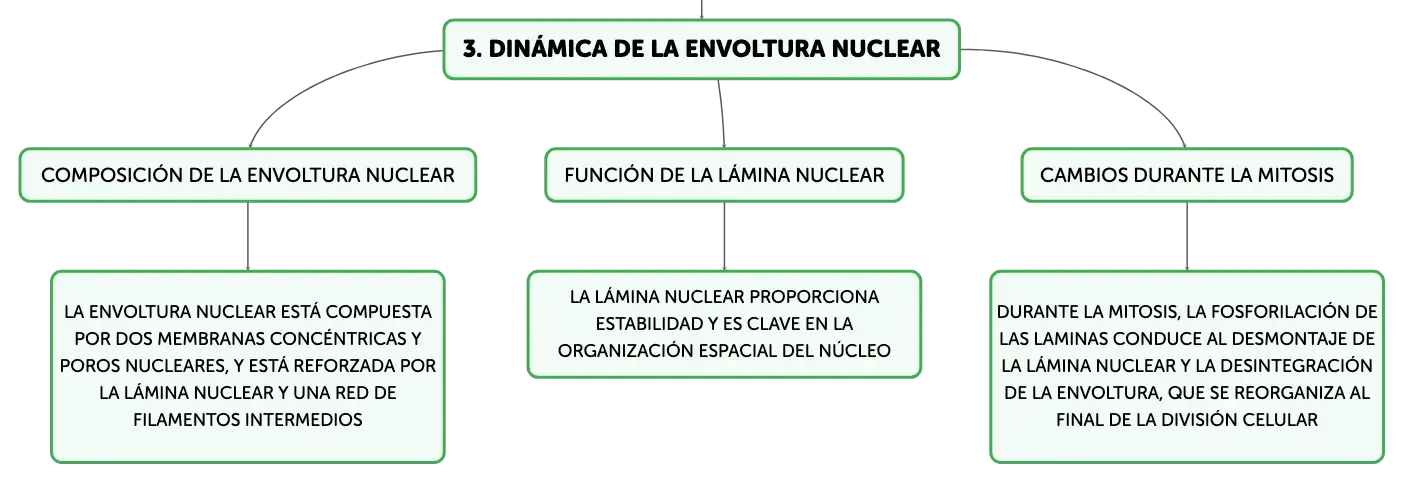 3. DINÁMICA DE LA ENVOLTURA NUCLEAR

COMPOSICIÓN DE LA ENVOLTURA NUCLEAR

LA ENVOLTURA NUCLEAR ESTÁ COMPUESTA POR DOS MEMBRANAS CONCÉNTRICAS Y POROS NUCLEARES, Y ESTÁ REFORZADA POR LA LÁMINA NUCLEAR Y UNA RED DE FILAMENTOS INTERMEDIOS

FUNCIÓN DE LA LÁMINA NUCLEAR

LA LÁMINA NUCLEAR PROPORCIONA ESTABILIDAD Y ES CLAVE EN LA ORGANIZACIÓN ESPACIAL DEL NÚCLEO

CAMBIOS DURANTE LA MITOSIS

DURANTE LA MITOSIS, LA FOSFORILACIÓN DE LAS LAMINAS CONDUCE AL DESMONTAJE DE LA LÁMINA NUCLEAR Y LA DESINTEGRACIÓN DE LA ENVOLTURA, QUE SE REORGANIZA AL FINAL DE LA DIVISIÓN CELULAR